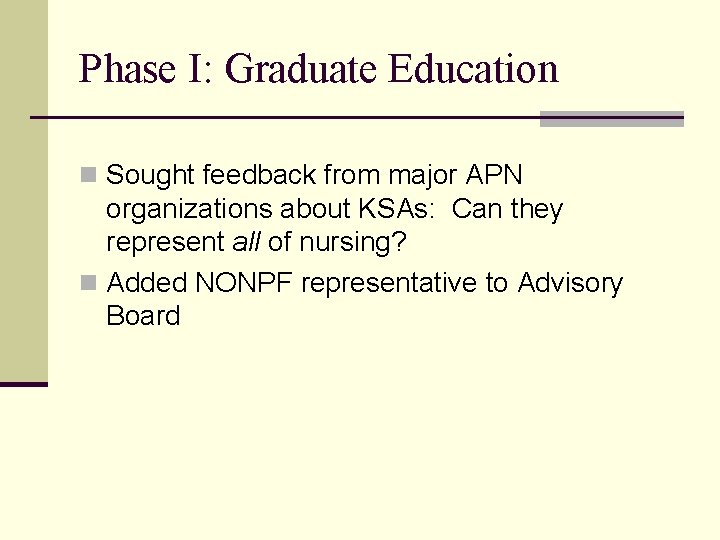 Phase I: Graduate Education

Sought feedback from major APN organizations about KSAs: Can they represent all of nursing?

Added NONPF representative to Advisory Board